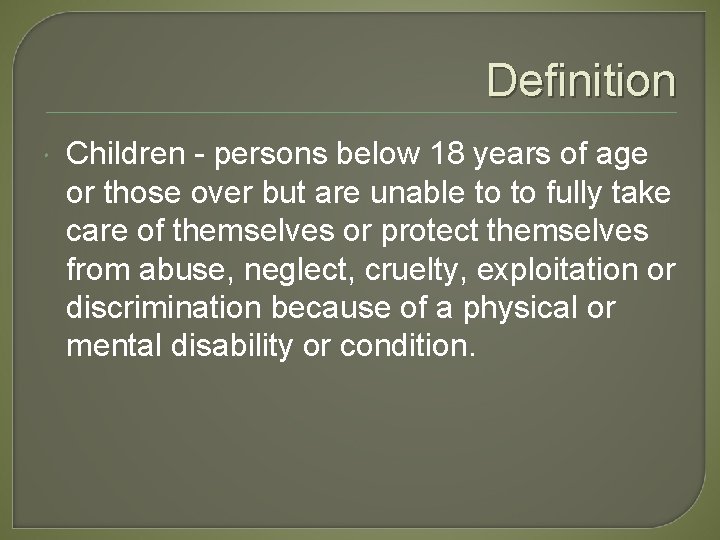 Definition

Children - persons below 18 years of age or those over but are unable to to fully take care of themselves or protect themselves from abuse, neglect, cruelty, exploitation or discrimination because of a physical or mental disability or condition.